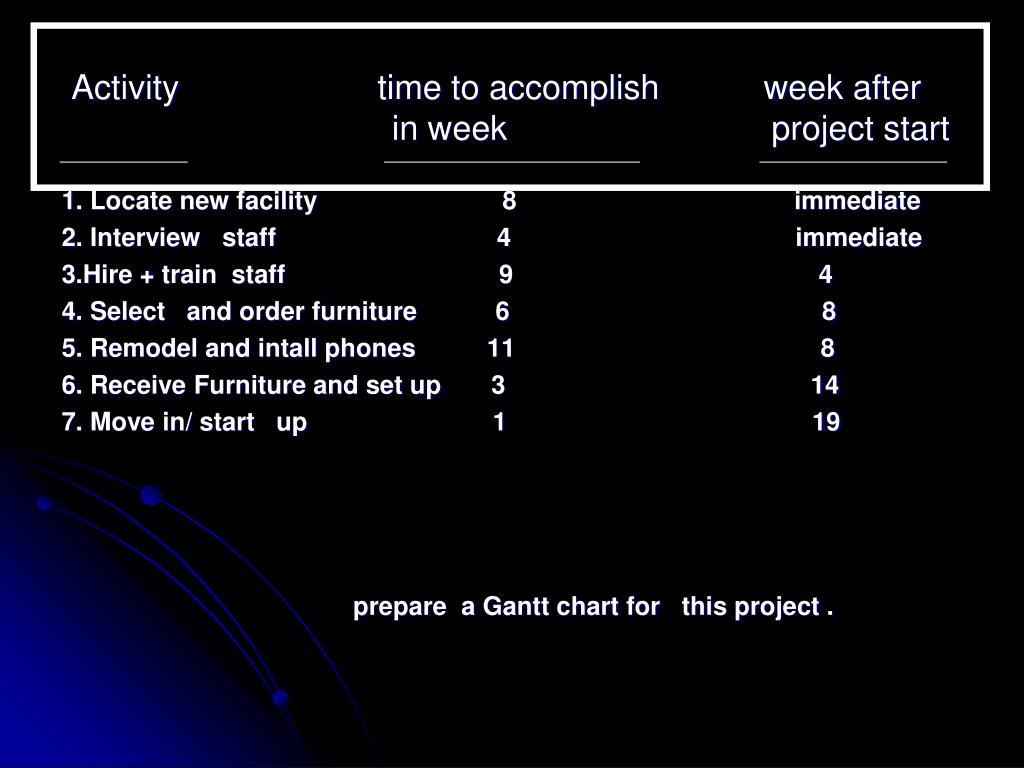 | Activity | time to accomplish in week | week after project start |
|---|---|---|
| 1. Locate new facility | 8 | immediate |
| 2. Interview staff | 4 | immediate |
| 3.Hire + train staff | 9 | 4 |
| 4. Select and order furniture | 6 | 8 |
| 5. Remodel and intall phones | 11 | 8 |
| 6. Receive Furniture and set up | 3 | 14 |
| 7. Move in/ start up | 1 | 19 |

prepare a Gantt chart for this project .